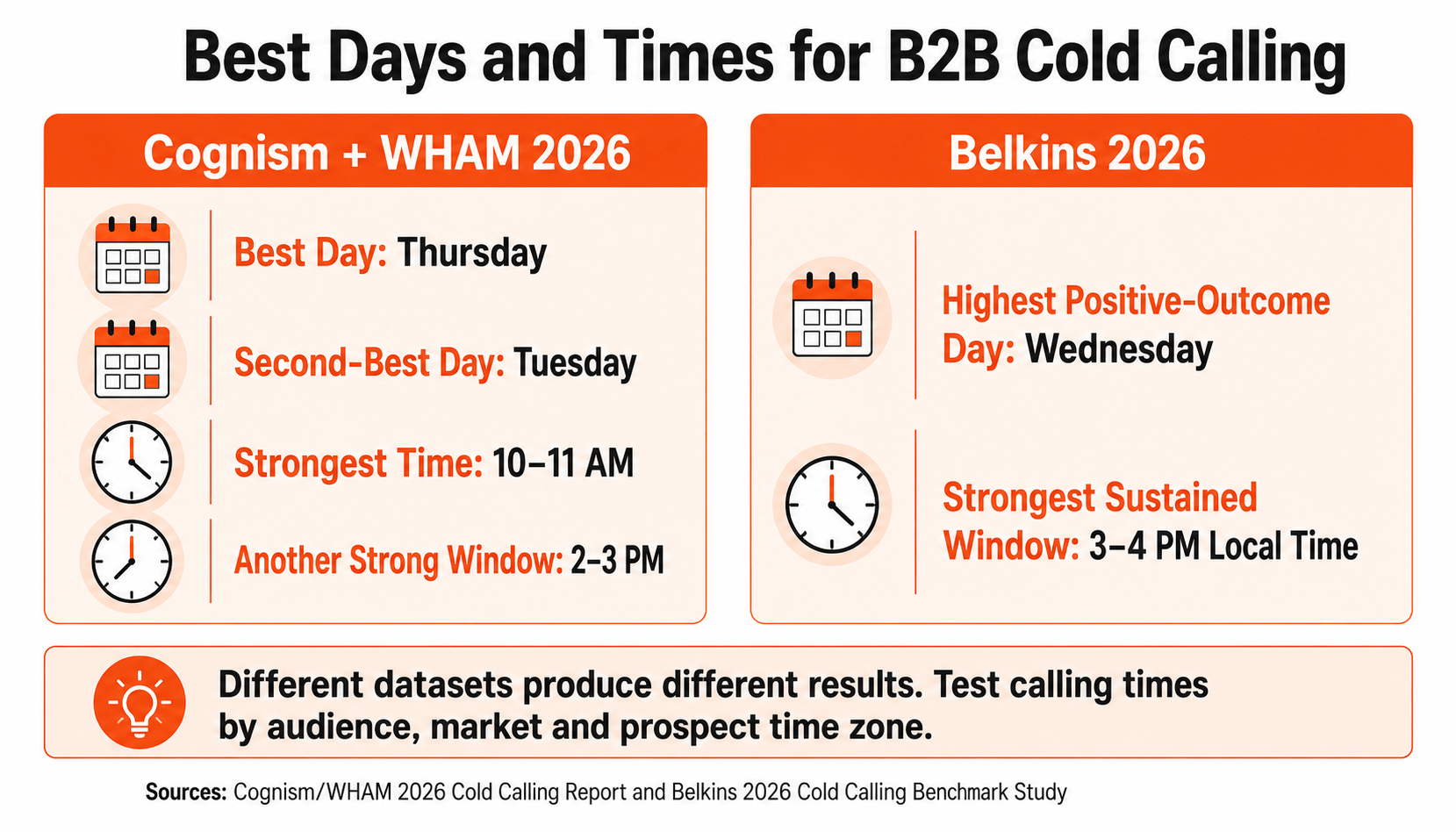 Best Days and Times for B2B Cold Calling

Cognism + WHAM 2026

Best Day: Thursday

Second-Best Day: Tuesday

Strongest Time: 10–11 AM

Another Strong Window: 2–3 PM

Belkins 2026

Highest Positive-Outcome Day: Wednesday

Strongest Sustained Window: 3–4 PM Local Time

Different datasets produce different results. Test calling times by audience, market and prospect time zone.

Sources: Cognism/WHAM 2026 Cold Calling Report and Belkins 2026 Cold Calling Benchmark Study